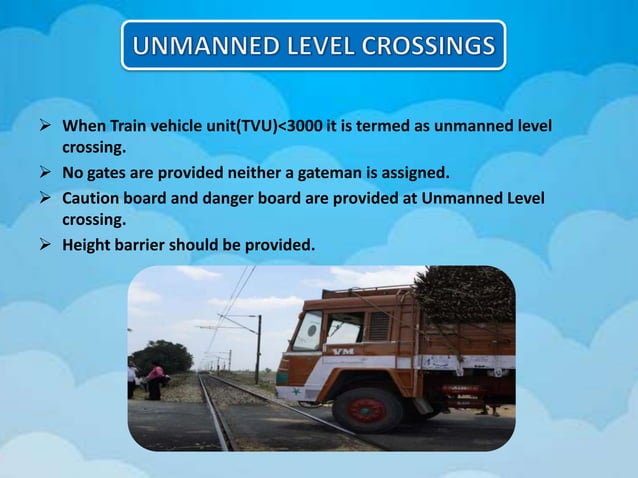 UNMANNED LEVEL CROSSINGS

➢ When Train vehicle unit(TVU)<3000 it is termed as unmanned level crossing.

➢ No gates are provided neither a gateman is assigned.

➢ Caution board and danger board are provided at Unmanned Level crossing.

➢ Height barrier should be provided.

VM